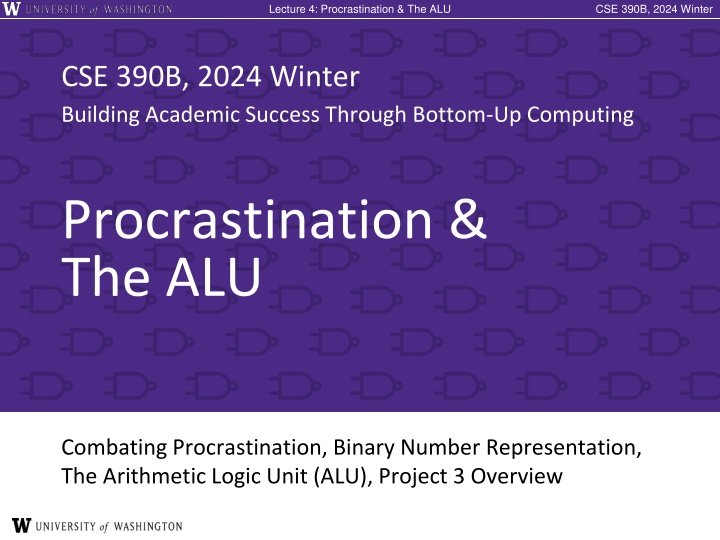 W UNIVERSITY of WASHINGTON

Lecture 4: Procrastination & The ALU

CSE 390B, 2024 Winter

CSE 390B, 2024 Winter

Building Academic Success Through Bottom-Up Computing

Procrastination & The ALU

Combating Procrastination, Binary Number Representation, The Arithmetic Logic Unit (ALU), Project 3 Overview

W UNIVERSITY of WASHINGTON